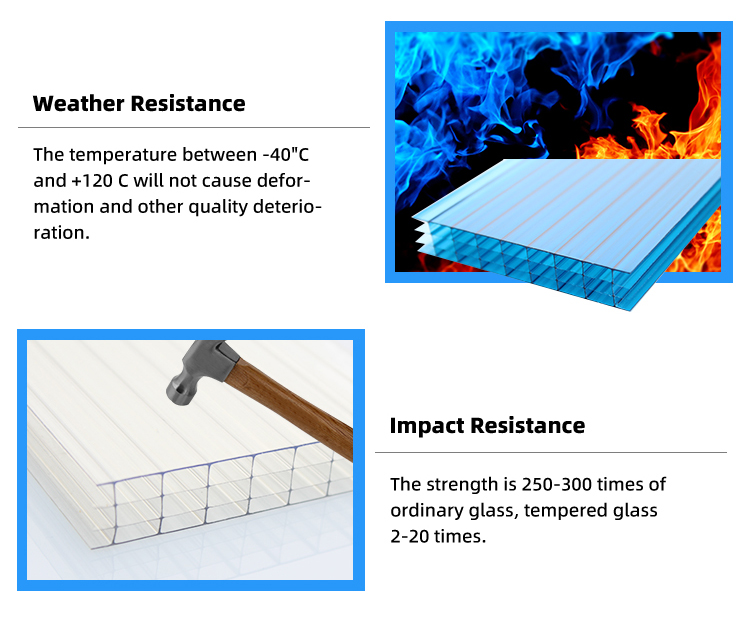 Weather Resistance

The temperature between -40"C and +120 C will not cause deformation and other quality deterioration.

Impact Resistance

The strength is 250-300 times of ordinary glass, tempered glass 2-20 times.